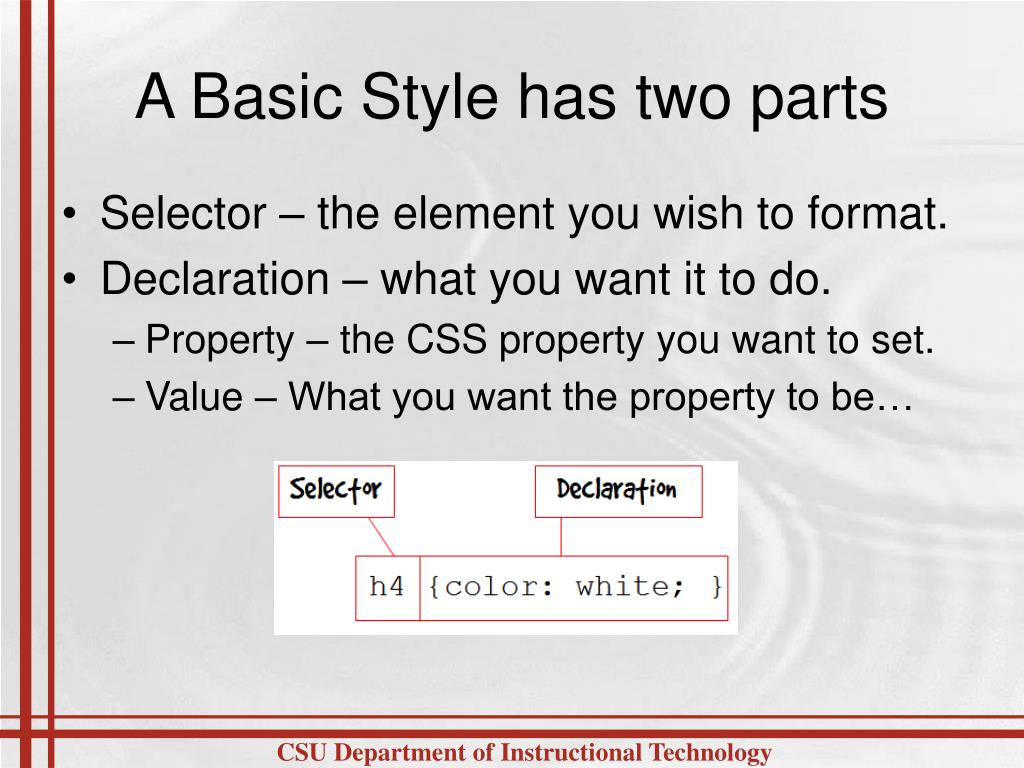 A Basic Style has two parts

• Selector – the element you wish to format.
• Declaration – what you want it to do.
– Property – the CSS property you want to set.
– Value – What you want the property to be…

Selector

Declaration

h4 {color: white; }

CSU Department of Instructional Technology